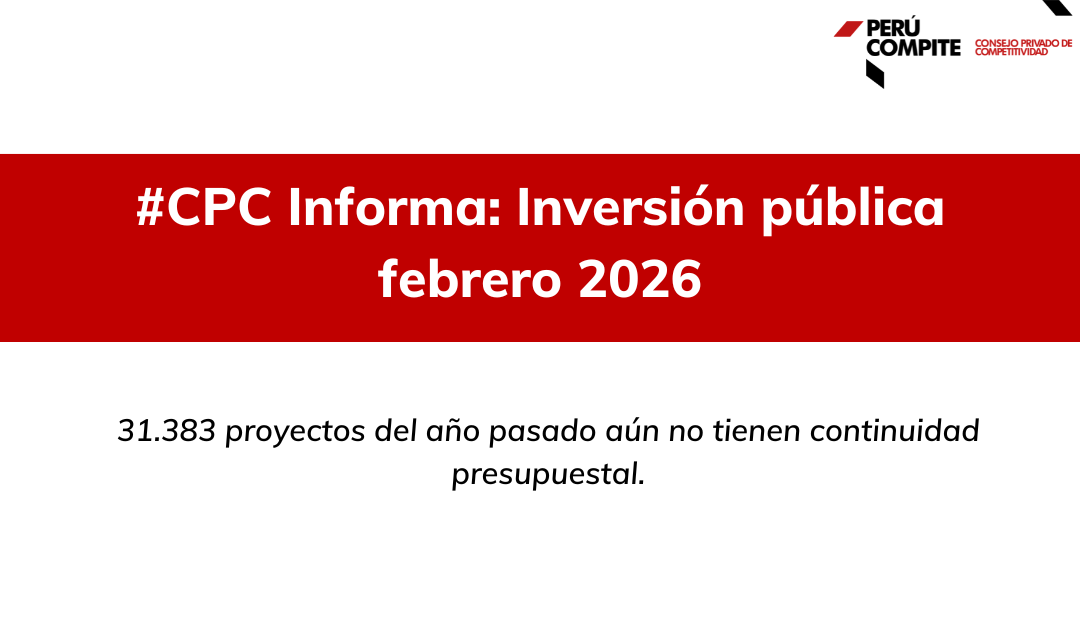 PERÚ COMPITE
CONSEJO PRIVADO DE COMPETITIVIDAD

#CPC Informa: Inversión pública febrero 2026

31.383 proyectos del año pasado aún no tienen continuidad presupuestal.